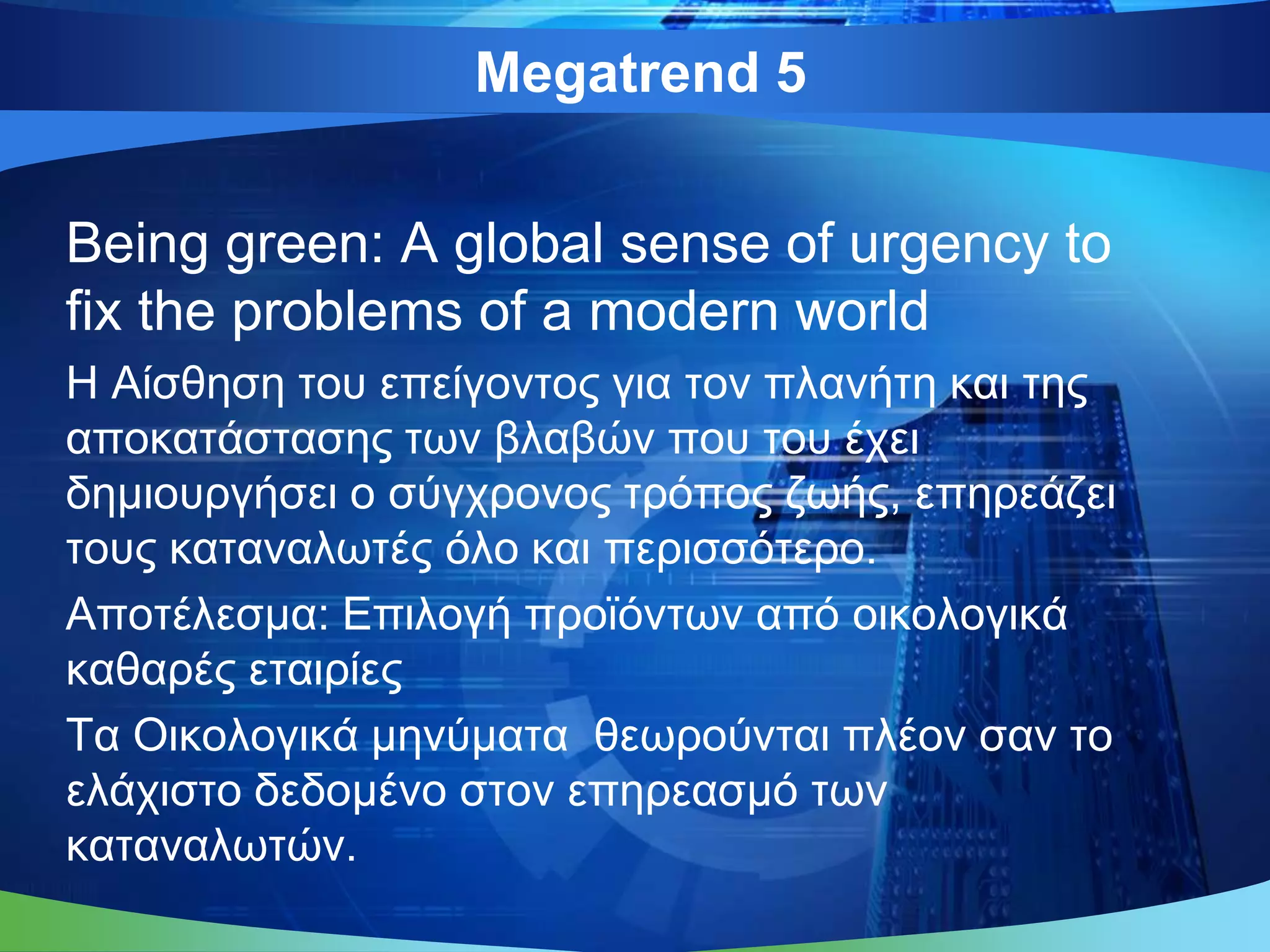 Megatrend 5

Being green: A global sense of urgency to fix the problems of a modern world

Η Αίσθηση του επείγοντος για τον πλανήτη και της αποκατάστασης των βλαβών που του έχει δημιουργήσει ο σύγχρονος τρόπος ζωής, επηρεάζει τους καταναλωτές όλο και περισσότερο.

Αποτέλεσμα: Επιλογή προϊόντων από οικολογικά καθαρές εταιρίες

Τα Οικολογικά μηνύματα θεωρούνται πλέον σαν το ελάχιστο δεδομένο στον επηρεασμό των καταναλωτών.